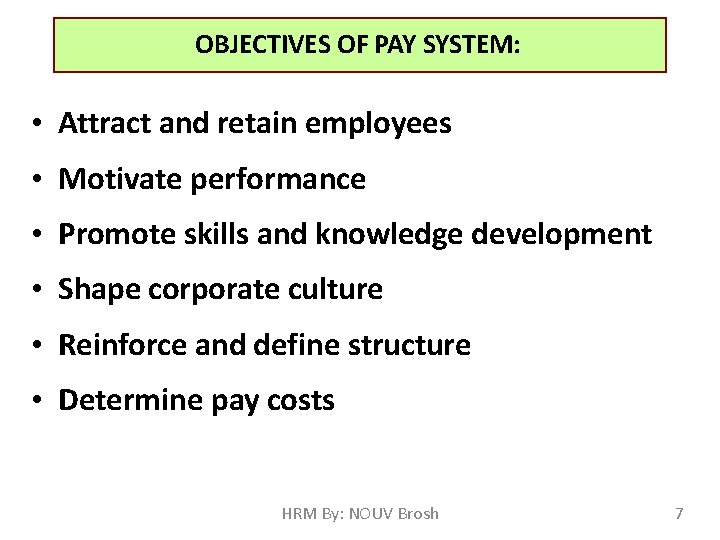 OBJECTIVES OF PAY SYSTEM:

• Attract and retain employees
• Motivate performance
• Promote skills and knowledge development
• Shape corporate culture
• Reinforce and define structure
• Determine pay costs

HRM By: NOUV Brosh

7